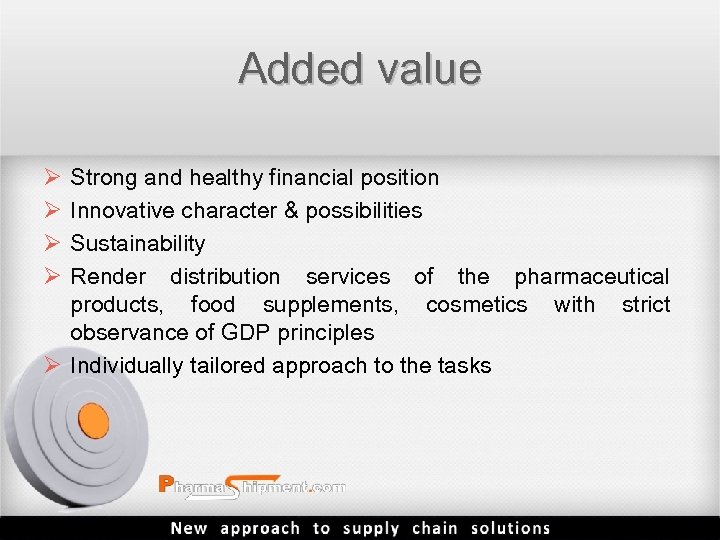 Added value

➢ Strong and healthy financial position
➢ Innovative character & possibilities
➢ Sustainability
➢ Render distribution services of the pharmaceutical products, food supplements, cosmetics with strict observance of GDP principles
➢ Individually tailored approach to the tasks

PharmaShipment.com

New approach to supply chain solutions